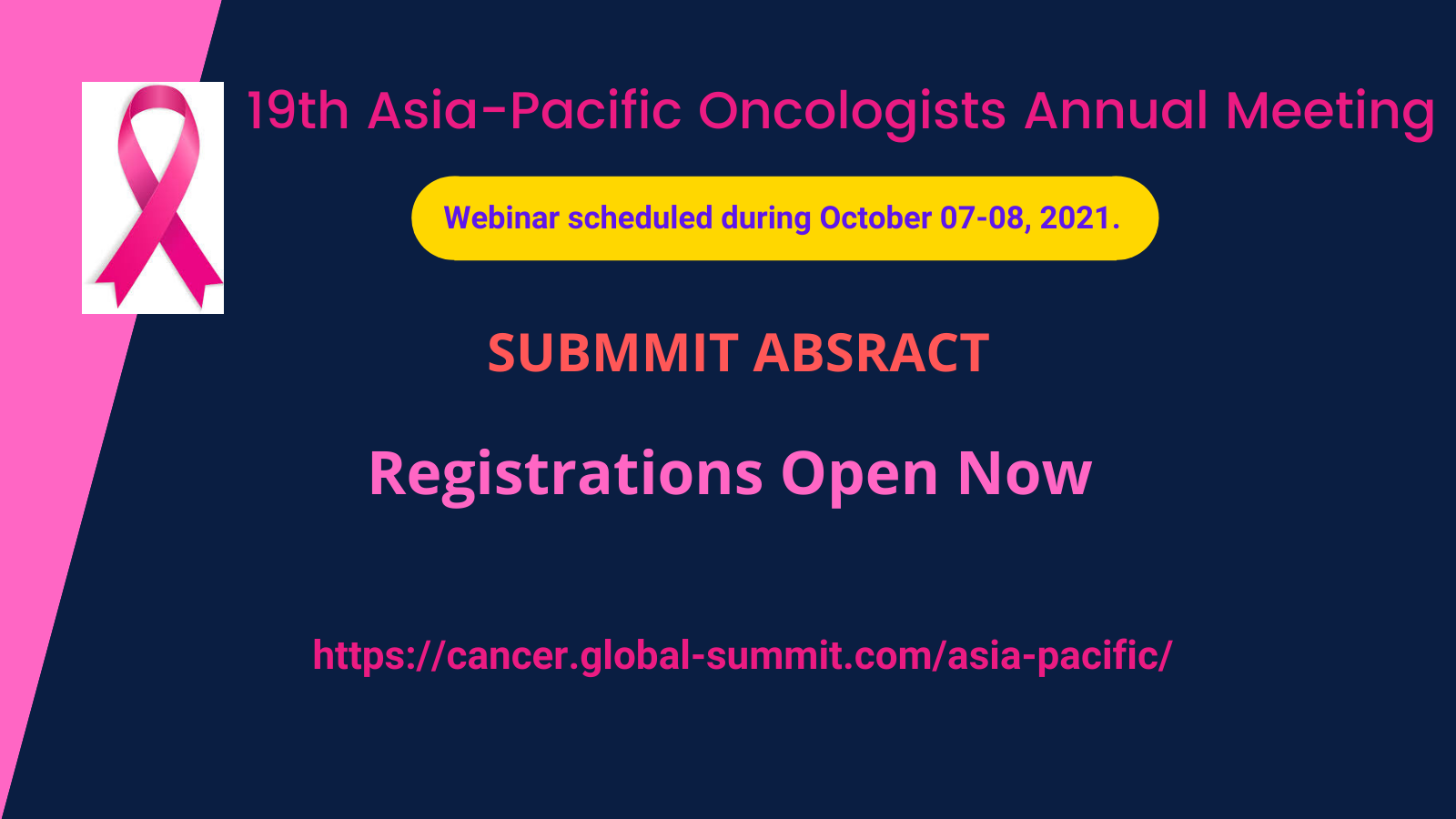 19th Asia-Pacific Oncologists Annual Meeting

Webinar scheduled during October 07-08, 2021.

SUBMMIT ABSRACT

Registrations Open Now

https://cancer.global-summit.com/asia-pacific/